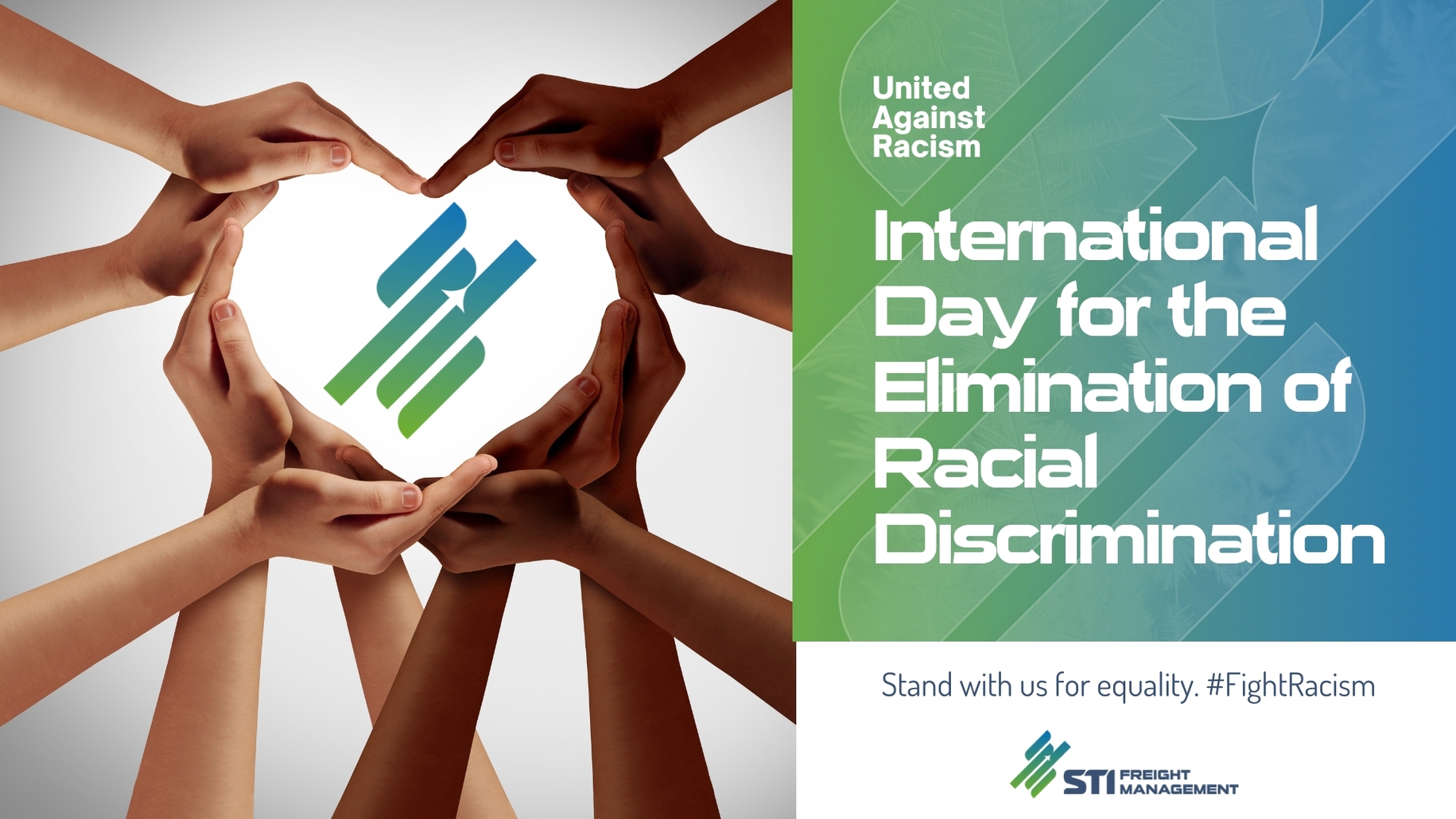 United Against Racism

International Day for the Elimination of Racial Discrimination

Stand with us for equality. #FightRacism

STI FREIGHT MANAGEMENT